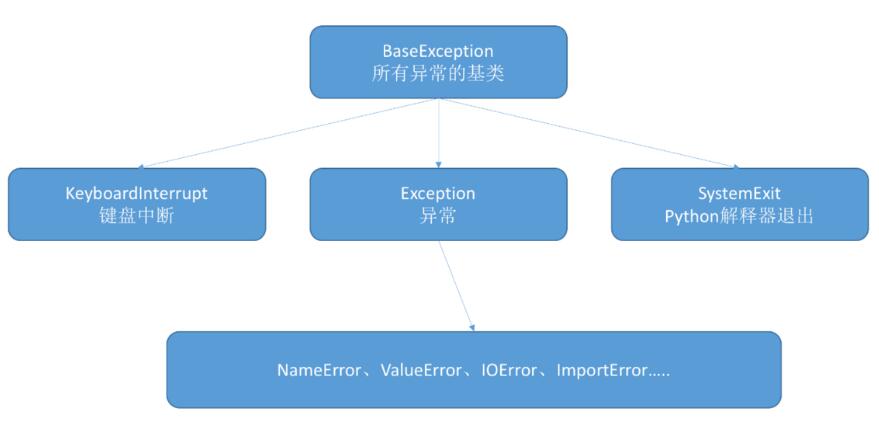 BaseException
所有异常的基类

KeyboardInterrupt
键盘中断

Exception
异常

SystemExit
Python解释器退出

NameError、ValueError、IOError、ImportError.....